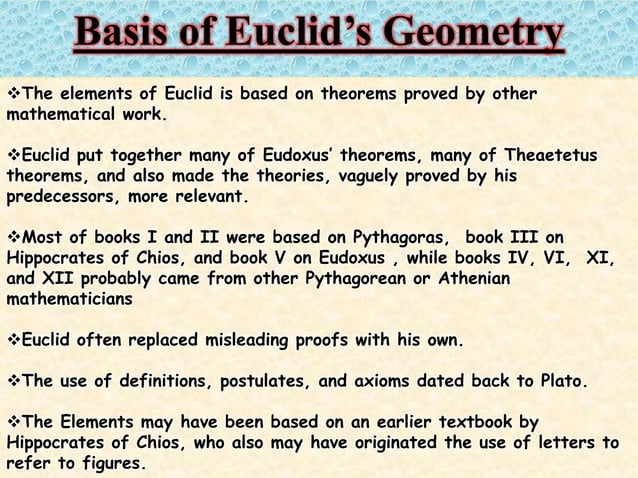 Basis of Euclid's Geometry

❖The elements of Euclid is based on theorems proved by other mathematical work.

❖Euclid put together many of Eudoxus' theorems, many of Theaetetus theorems, and also made the theories, vaguely proved by his predecessors, more relevant.

❖Most of books I and II were based on Pythagoras, book III on Hippocrates of Chios, and book V on Eudoxus , while books IV, VI, XI, and XII probably came from other Pythagorean or Athenian mathematicians

❖Euclid often replaced misleading proofs with his own.

❖The use of definitions, postulates, and axioms dated back to Plato.

❖The Elements may have been based on an earlier textbook by Hippocrates of Chios, who also may have originated the use of letters to refer to figures.